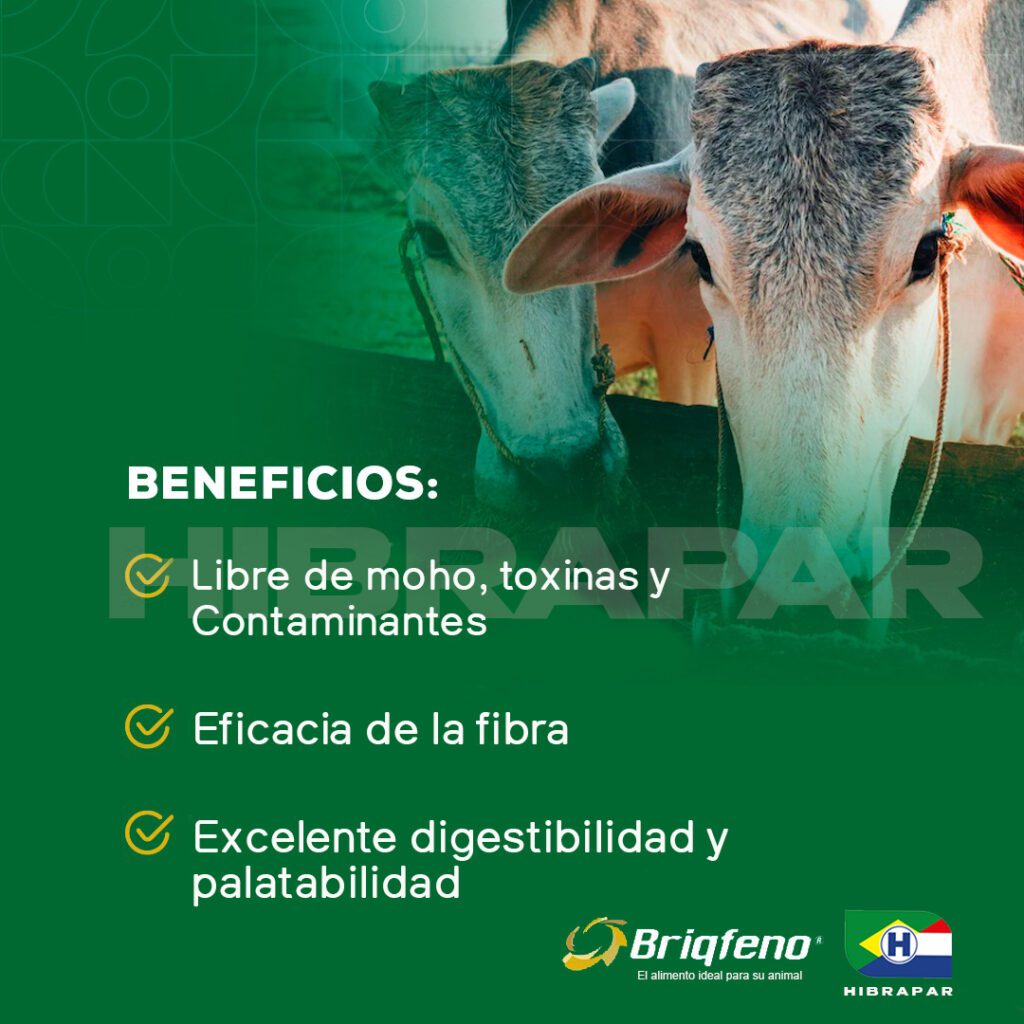 BENEFICIOS:

HIBRAPAR

Libre de moho, toxinas y Contaminantes

Eficacia de la fibra

Excelente digestibilidad y palatabilidad

Briqfeno
El alimento ideal para su animal

H
HIBRAPAR